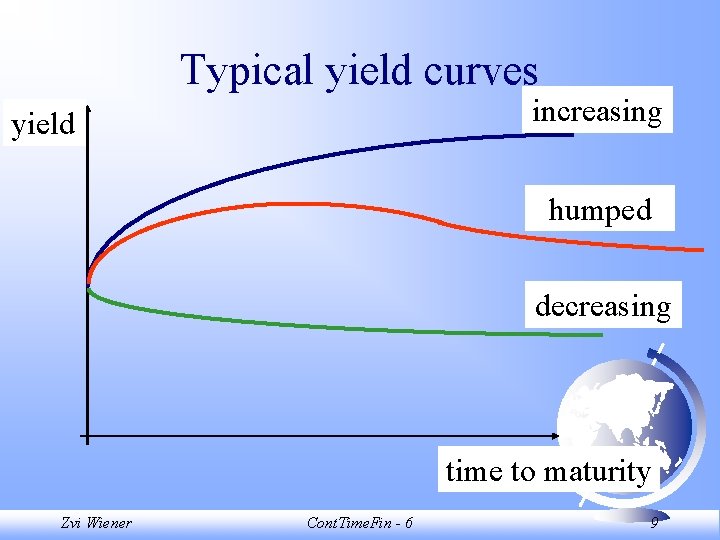 Typical yield curves

yield

increasing

humped

decreasing

time to maturity

Zvi Wiener

ContTimeFin - 6

9